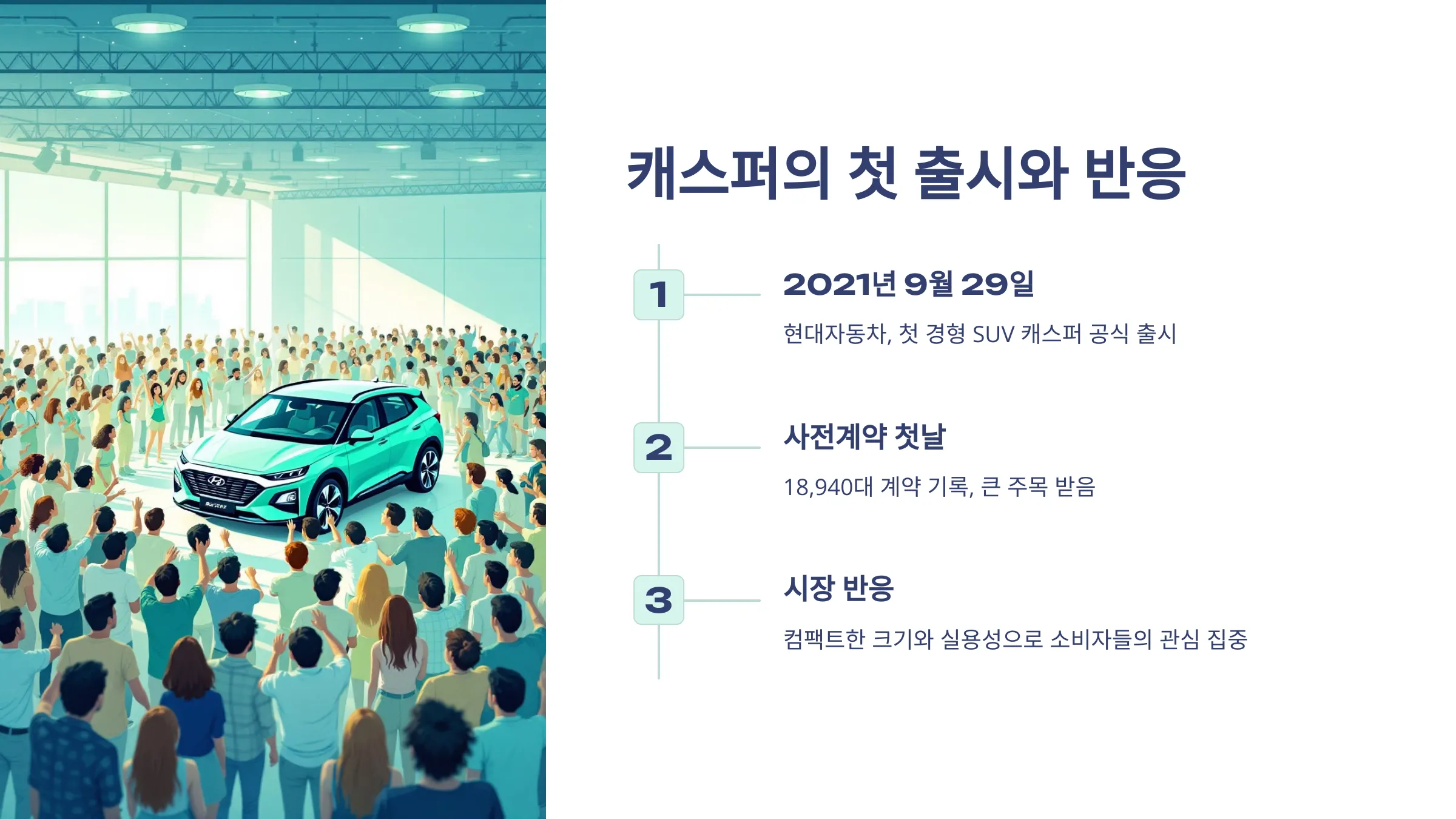 캐스퍼의 첫 출시와 반응

1

2021년 9월 29일

현대자동차, 첫 경형 SUV 캐스퍼 공식 출시

2

사전계약 첫날

18,940대 계약 기록, 큰 주목 받음

3

시장 반응

컴팩트한 크기와 실용성으로 소비자들의 관심 집중